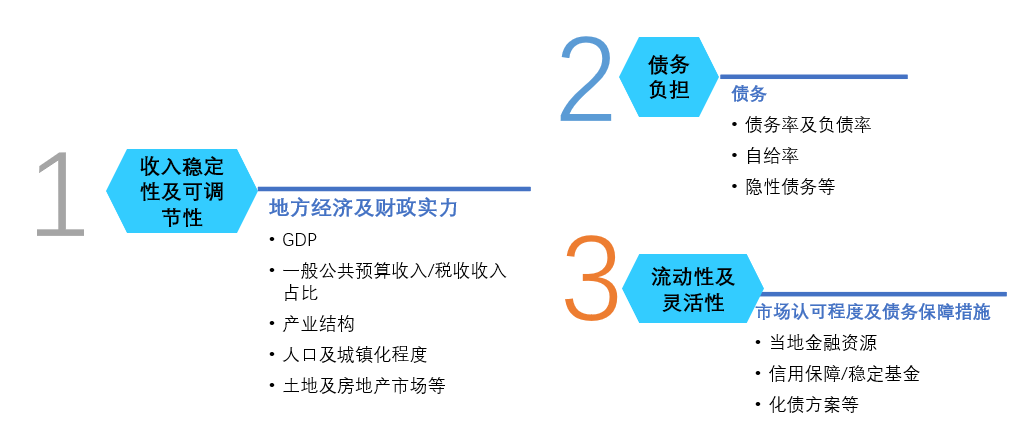 1

收入稳定性及可调节性

地方经济及财政实力

• GDP
• 一般公共预算收入/税收收入占比
• 产业结构
• 人口及城镇化程度
• 土地及房地产市场等

2

债务负担

债务

• 债务率及负债率
• 自给率
• 隐性债务等

3

流动性及灵活性

市场认可程度及债务保障措施

• 当地金融资源
• 信用保障/稳定基金
• 化债方案等